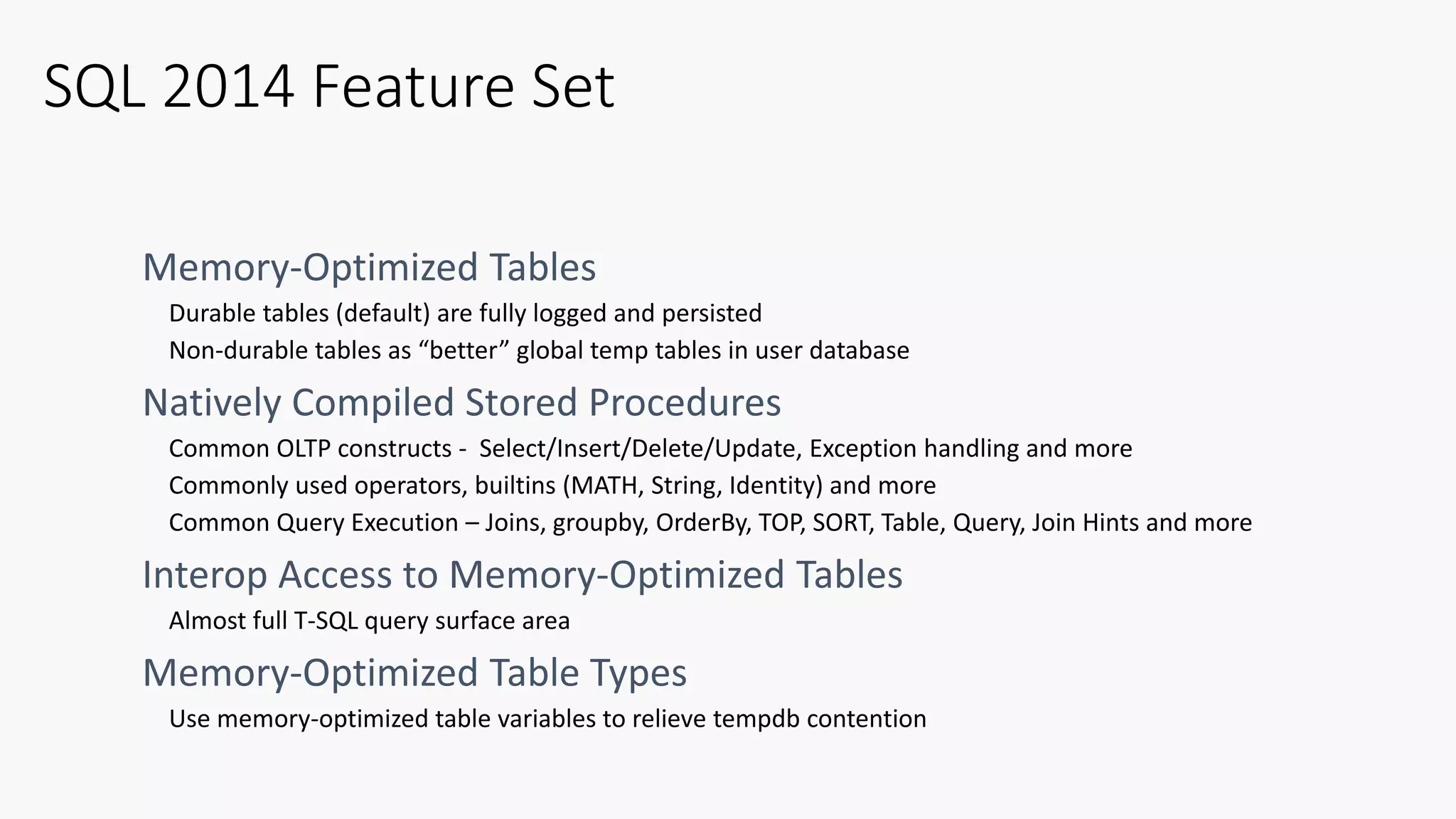 SQL 2014 Feature Set

Memory-Optimized Tables

Durable tables (default) are fully logged and persisted

Non-durable tables as “better” global temp tables in user database

Natively Compiled Stored Procedures

Common OLTP constructs - Select/Insert/Delete/Update, Exception handling and more

Commonly used operators, builtins (MATH, String, Identity) and more

Common Query Execution – Joins, groupby, OrderBy, TOP, SORT, Table, Query, Join Hints and more

Interop Access to Memory-Optimized Tables

Almost full T-SQL query surface area

Memory-Optimized Table Types

Use memory-optimized table variables to relieve tempdb contention